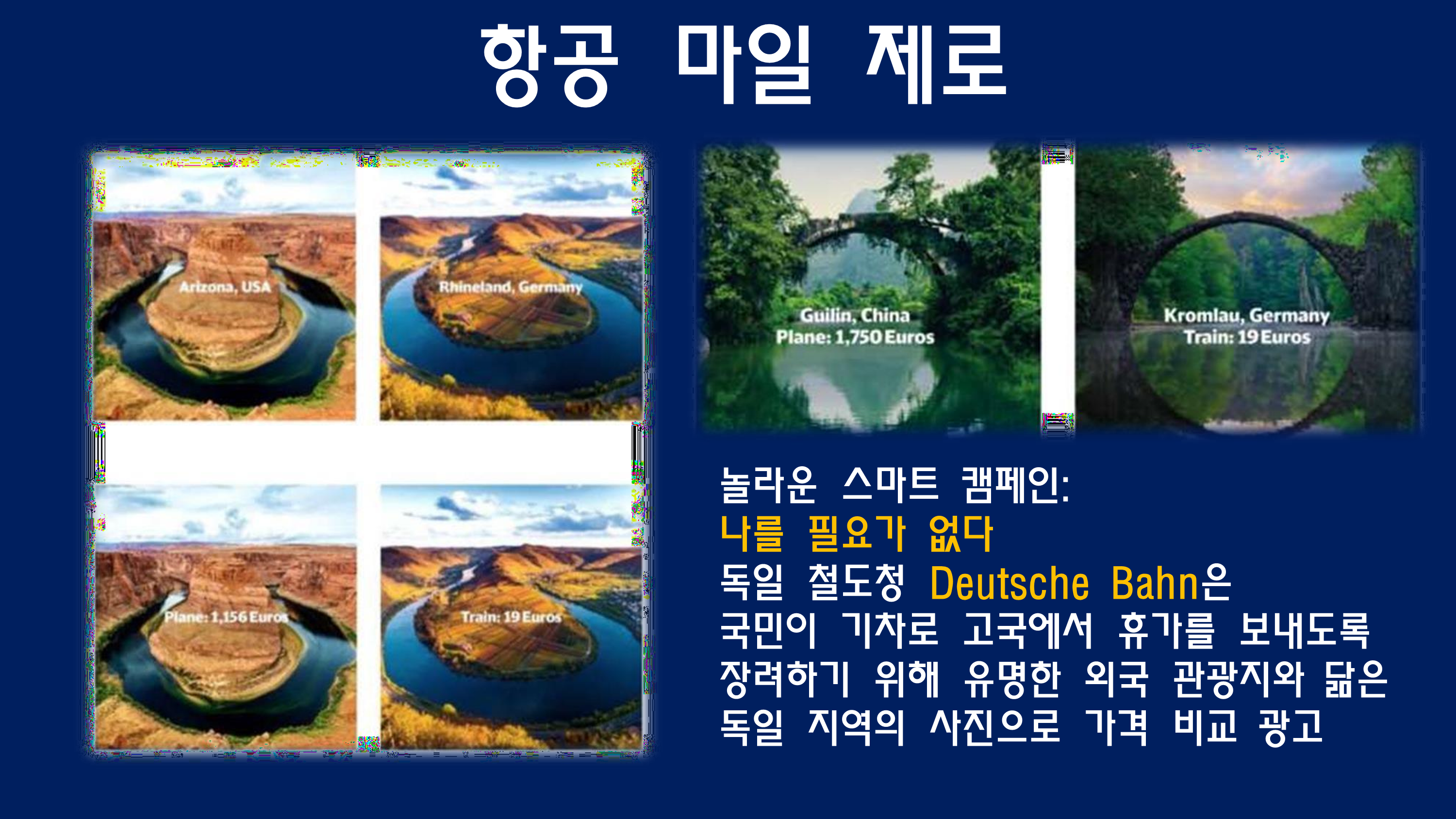 항공 마일 제로

Arizona, USA

Rhineland, Germany

Plane: 1,156 Euros

Train: 19 Euros

Guilin, China
Plane: 1,750 Euros

Kromlau, Germany
Train: 19 Euros

놀라운 스마트 캠페인:
나를 필요가 없다
독일 철도청 Deutsche Bahn은 국민이 기차로 고국에서 휴가를 보내도록 장려하기 위해 유명한 외국 관광지와 닮은 독일 지역의 사진으로 가격 비교 광고